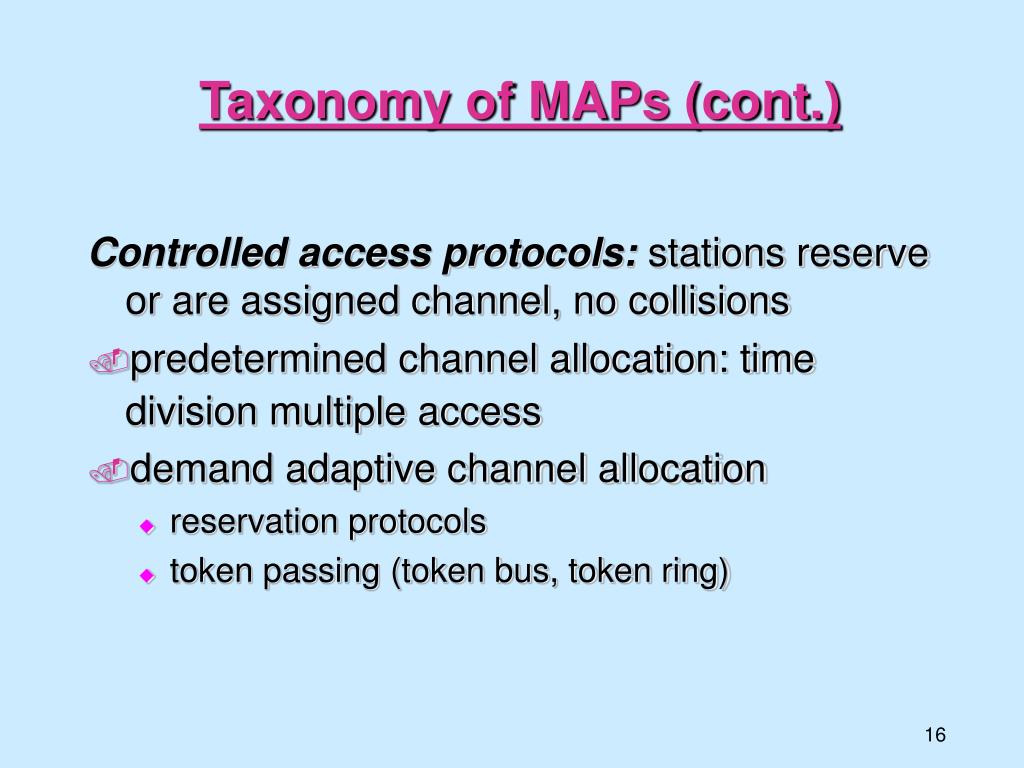 Taxonomy of MAPs (cont.)

Controlled access protocols: stations reserve or are assigned channel, no collisions

predetermined channel allocation: time division multiple access

demand adaptive channel allocation

reservation protocols

token passing (token bus, token ring)

16